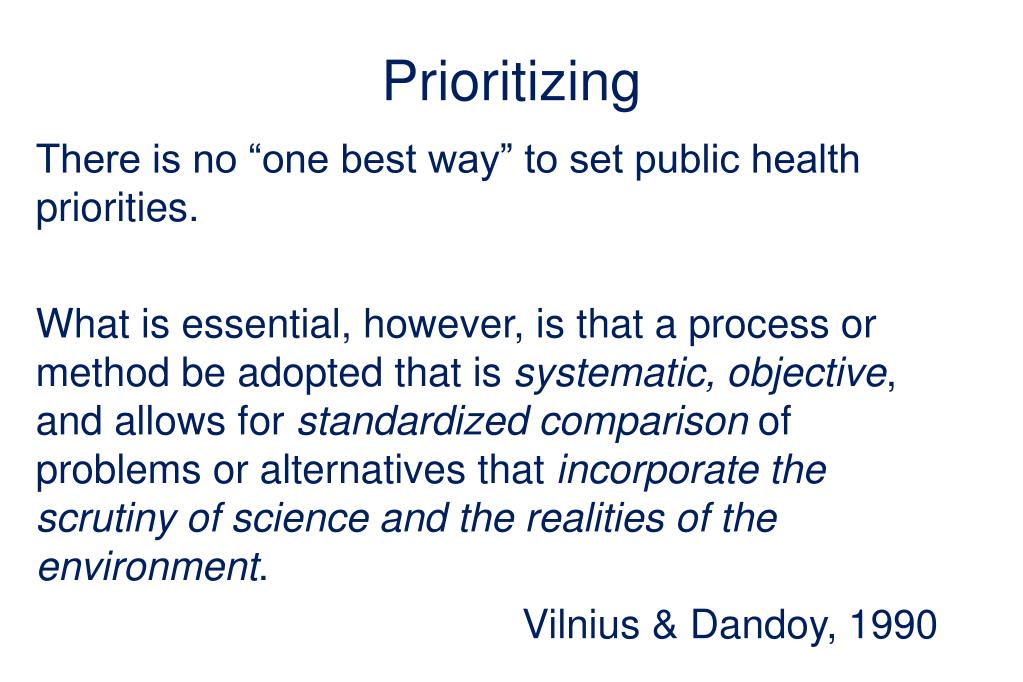 Prioritizing

There is no “one best way” to set public health priorities.

What is essential, however, is that a process or method be adopted that is systematic, objective, and allows for standardized comparison of problems or alternatives that incorporate the scrutiny of science and the realities of the environment.

Vilnius & Dandoy, 1990